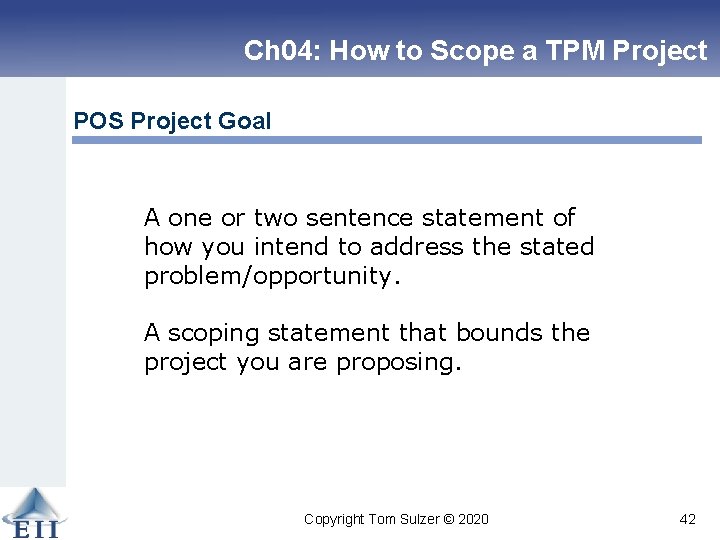 Ch04: How to Scope a TPM Project

POS Project Goal

A one or two sentence statement of how you intend to address the stated problem/opportunity.

A scoping statement that bounds the project you are proposing.

EII

Copyright Tom Sulzer © 2020

42